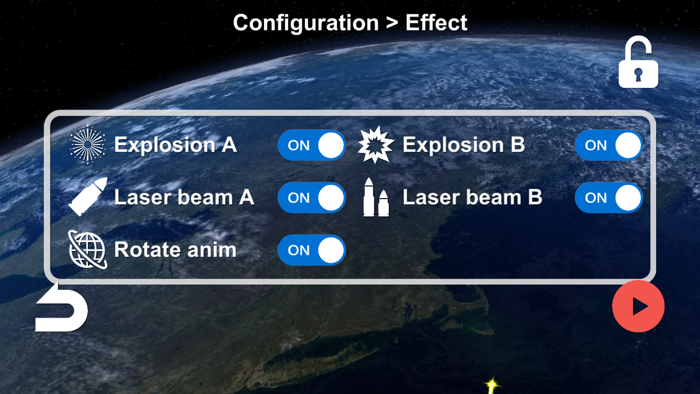 Configuration > Effect

Explosion A ON
Explosion B ON
Laser beam A ON
Laser beam B ON
Rotate anim ON